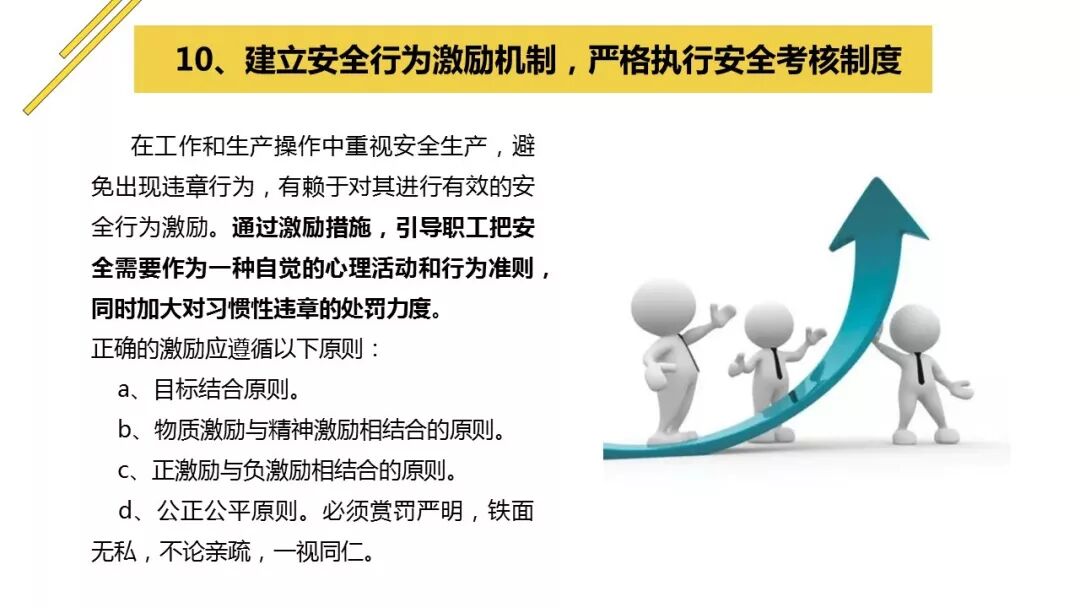 10、建立安全行为激励机制，严格执行安全考核制度

在工作和生产操作中重视安全生产，避免出现违章行为，有赖于对其进行有效的安全行为激励。通过激励措施，引导职工把安全需要作为一种自觉的心理活动和行为准则，同时加大对习惯性违章的处罚力度。

正确的激励应遵循以下原则：

a、目标结合原则。

b、物质激励与精神激励相结合的原则。

c、正激励与负激励相结合的原则。

d、公正公平原则。必须赏罚严明，铁面无私，不论亲疏，一视同仁。